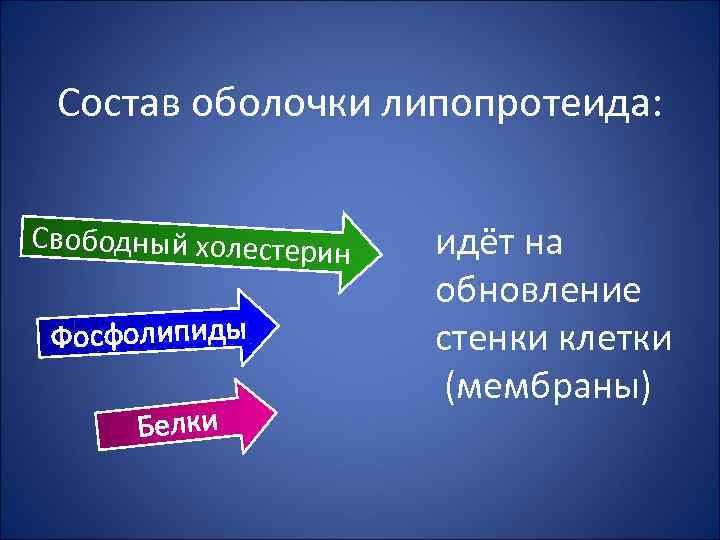 Состав оболочки липопротеида:

Свободный холестерин

Фосфолипиды

Белки

идёт на обновление стенки клетки (мембраны)